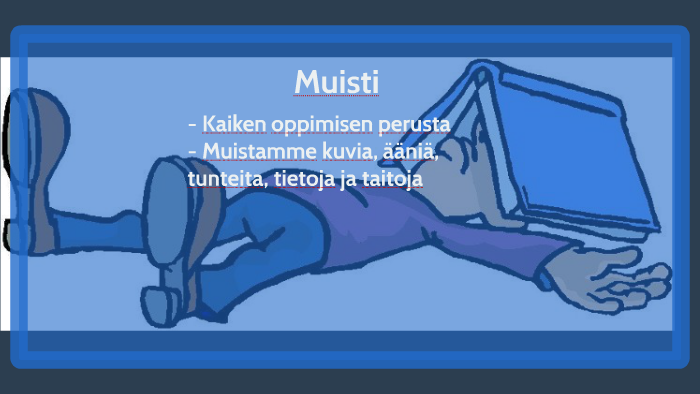 Muisti

- Kaiken oppimisen perusta
- Muistamme kuvia, ääniä, tunteita, tietoja ja taitoja